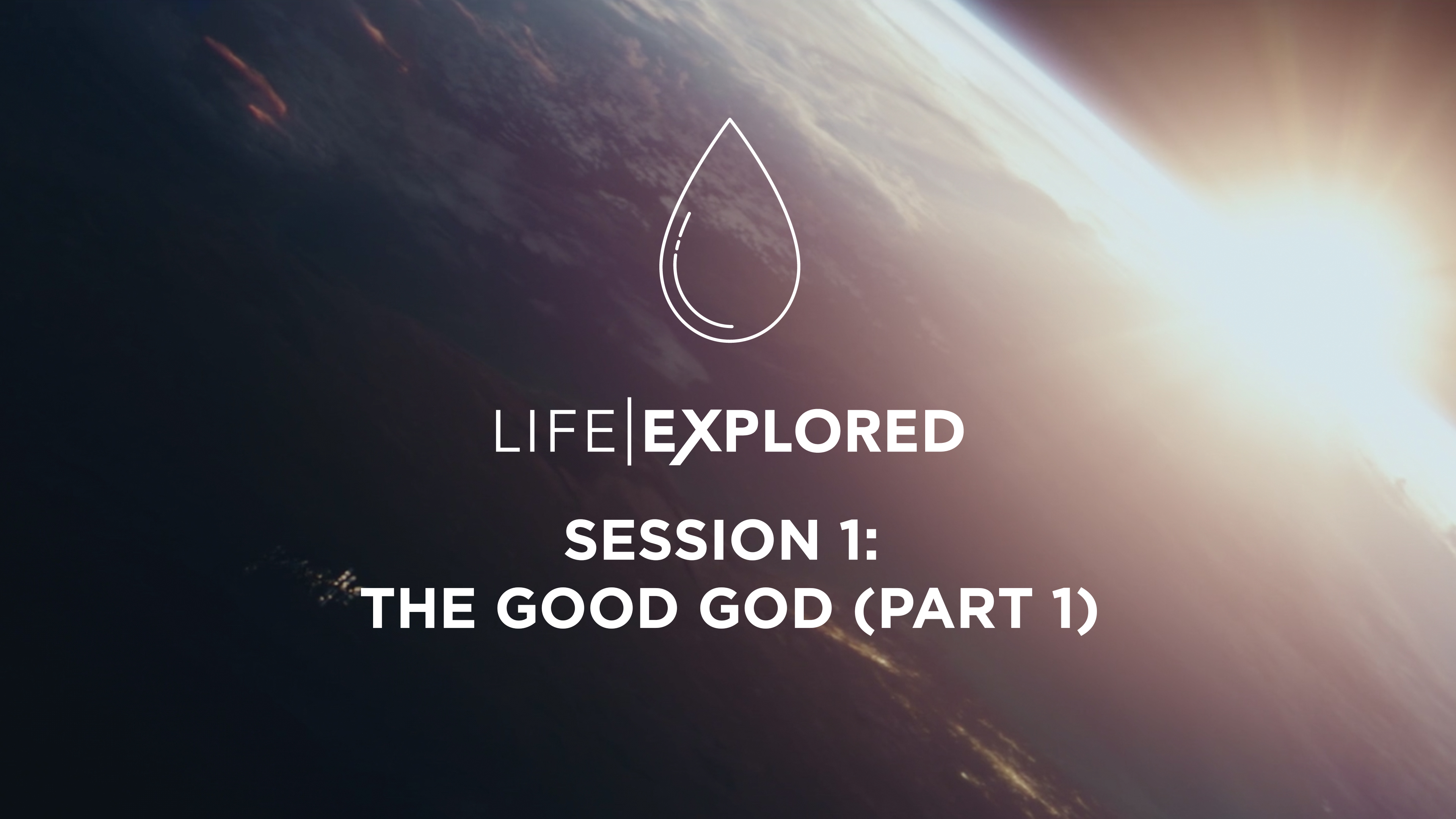 LIFE|EXPLORED

SESSION 1:
THE GOOD GOD (PART 1)